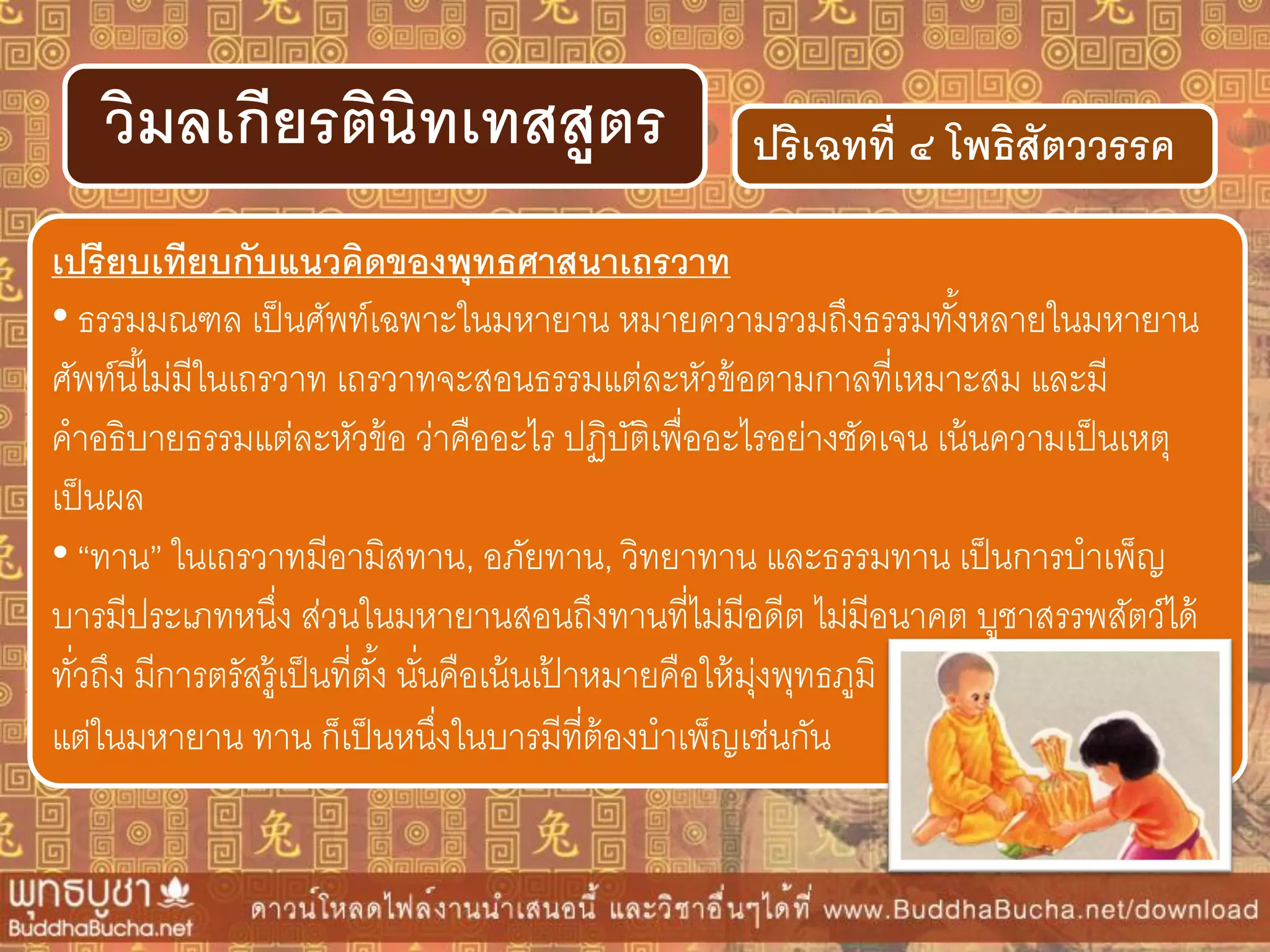 วิมลเกียรตินิทเทสสูตร

ปริเฉทที่ ๔ โพธิสัตววรรค

เปรียบเทียบกับแนวคิดของพุทธศาสนาเถรวาท

• ธรรมมณฑล เป็นศัพท์เฉพาะในมหายาน หมายความรวมถึงธรรมทั้งหลายในมหายาน ศัพท์นี้ไม่มีในเถรวาท เถรวาทจะสอนธรรมแต่ละหัวข้อตามกาลที่เหมาะสม และมีคำอธิบายธรรมแต่ละหัวข้อ ว่าคืออะไร ปฏิบัติเพื่ออะไรอย่างชัดเจน เน้นความเป็นเหตุเป็นผล

• “ทาน” ในเถรวาทมีอามิสทาน, อภัยทาน, วิทยาทาน และธรรมทาน เป็นการบำเพ็ญบารมีประเภทหนึ่ง ส่วนในมหายานสอนถึงทานที่ไม่มีอดีต ไม่มีอนาคต บูชาสรรพสัตว์ได้ทั่วถึง มีการตรัสรู้เป็นที่ตั้ง นั่นคือเน้นเป้าหมายคือให้มุ่งพุทธภูมิ แต่ในมหายาน ทาน ก็เป็นหนึ่งในบารมีที่ต้องบำเพ็ญเช่นกัน

พุทธบูชา
BuddhaBucha.net

ดาวน์โหลดไฟล์งานนำเสนอนี้ และวิชาอื่นๆได้ที่ www.BuddhaBucha.net/download